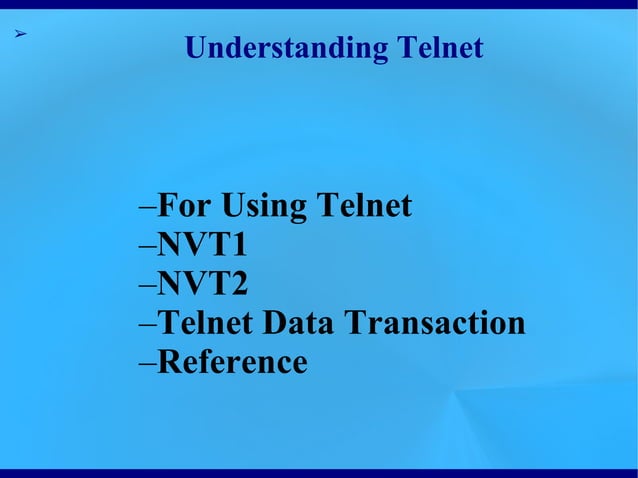 ➢

Understanding Telnet

–For Using Telnet
–NVT1
–NVT2
–Telnet Data Transaction
–Reference